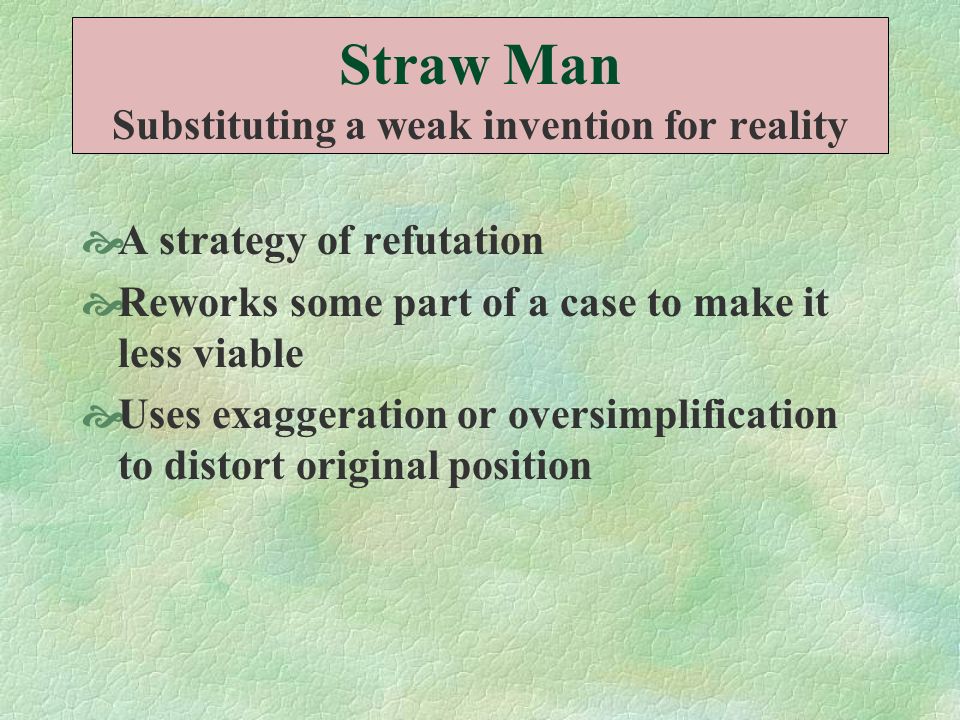 Straw Man
Substituting a weak invention for reality

A strategy of refutation

Reworks some part of a case to make it less viable

Uses exaggeration or oversimplification to distort original position